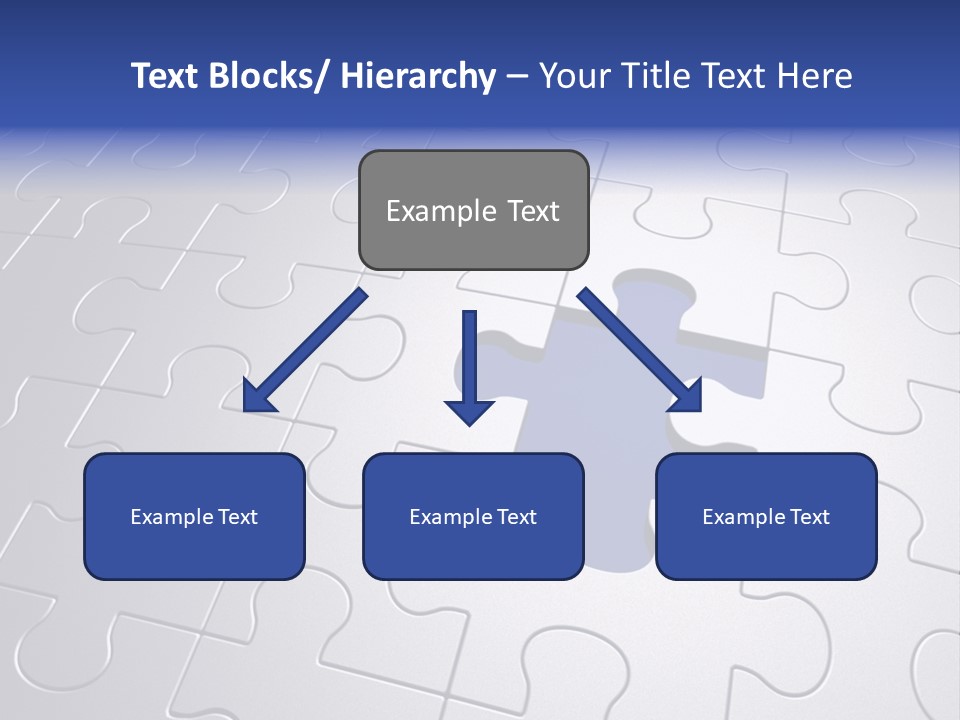 Text Blocks/ Hierarchy – Your Title Text Here

Example Text

Example Text

Example Text

Example Text